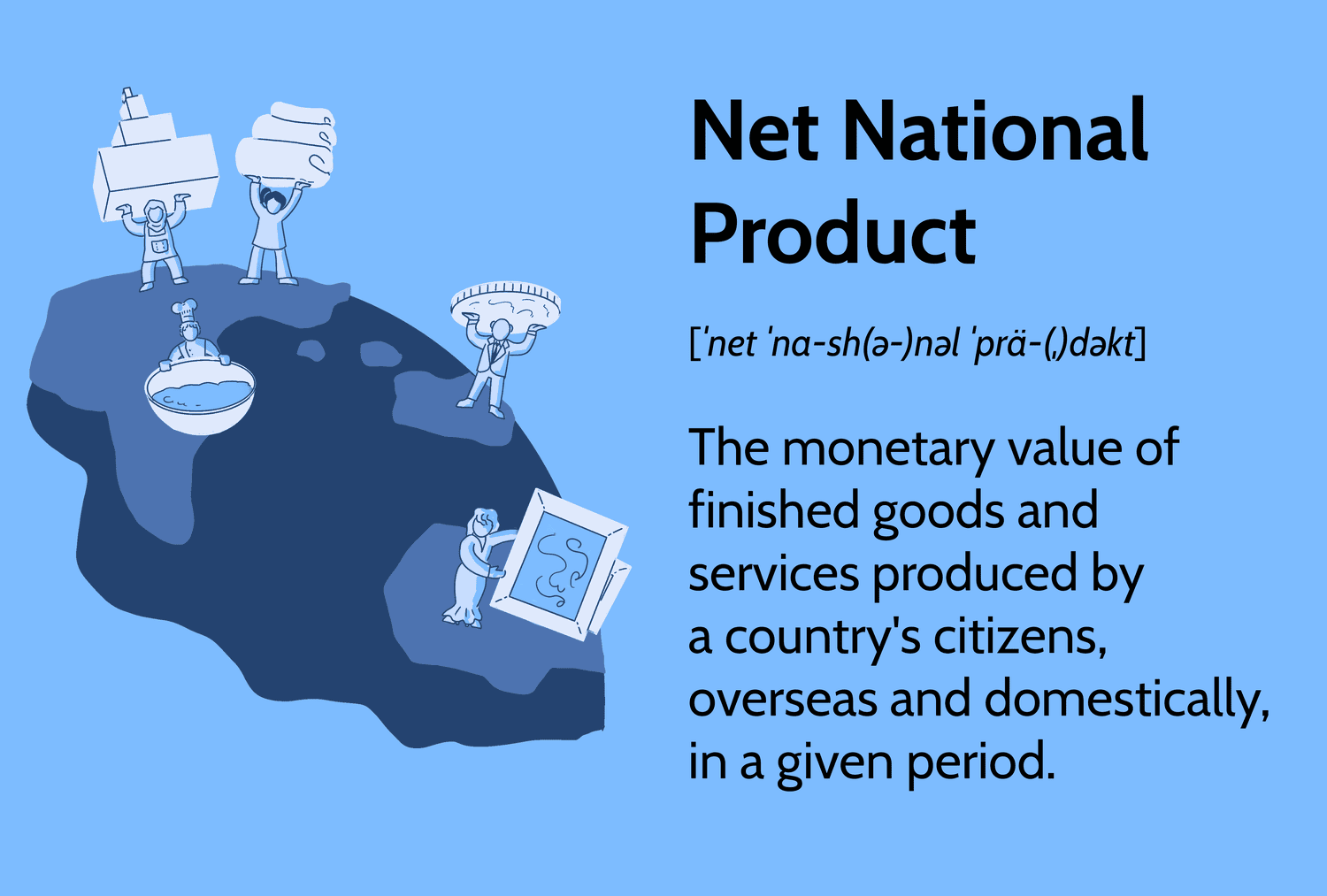 Net National Product

[ˈnet ˈna-sh(ə-)nəl ˈprä-(ˌ)dəkt]

The monetary value of finished goods and services produced by a country's citizens, overseas and domestically, in a given period.